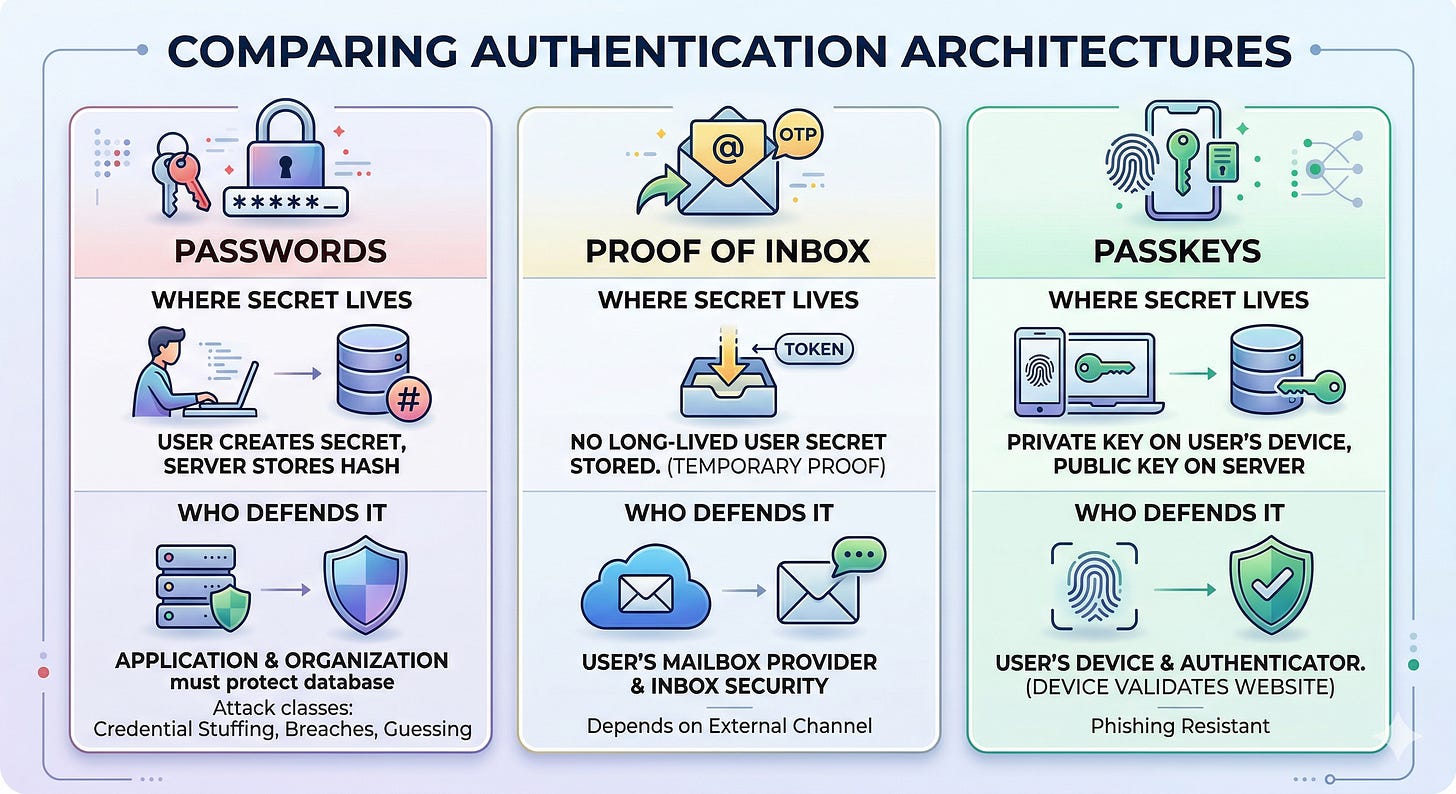 COMPARING AUTHENTICATION ARCHITECTURES

*****_

PASSWORDS

WHERE SECRET LIVES

#

USER CREATES SECRET, SERVER STORES HASH

WHO DEFENDS IT

APPLICATION & ORGANIZATION must protect database

Attack classes: Credential Stuffing, Breaches, Guessing

@ OTP

PROOF OF INBOX

WHERE SECRET LIVES

TOKEN

NO LONG-LIVED USER SECRET STORED. (TEMPORARY PROOF)

WHO DEFENDS IT

USER'S MAILBOX PROVIDER & INBOX SECURITY

Depends on External Channel

PASSKEYS

WHERE SECRET LIVES

PRIVATE KEY ON USER'S DEVICE, PUBLIC KEY ON SERVER

WHO DEFENDS IT

USER'S DEVICE & AUTHENTICATOR. (DEVICE VALIDATES WEBSITE)

Phishing Resistant